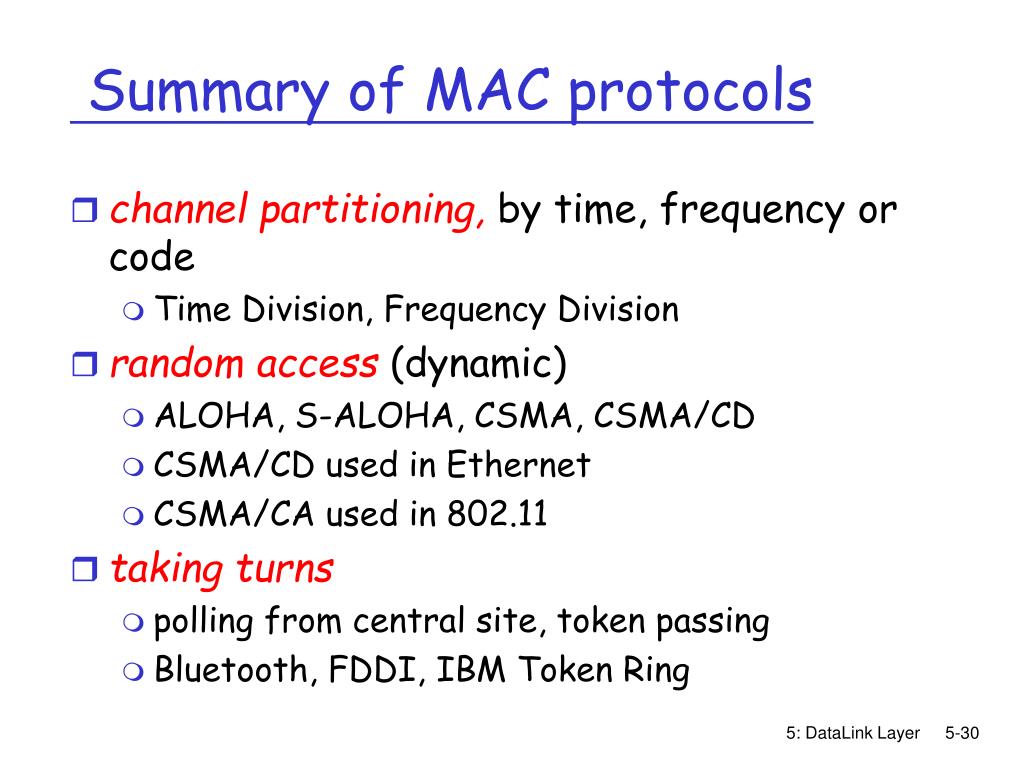 Summary of MAC protocols

channel partitioning, by time, frequency or code

Time Division, Frequency Division

random access (dynamic)

ALOHA, S-ALOHA, CSMA, CSMA/CD

CSMA/CD used in Ethernet

CSMA/CA used in 802.11

taking turns

polling from central site, token passing

Bluetooth, FDDI, IBM Token Ring

5: DataLink Layer 5-30